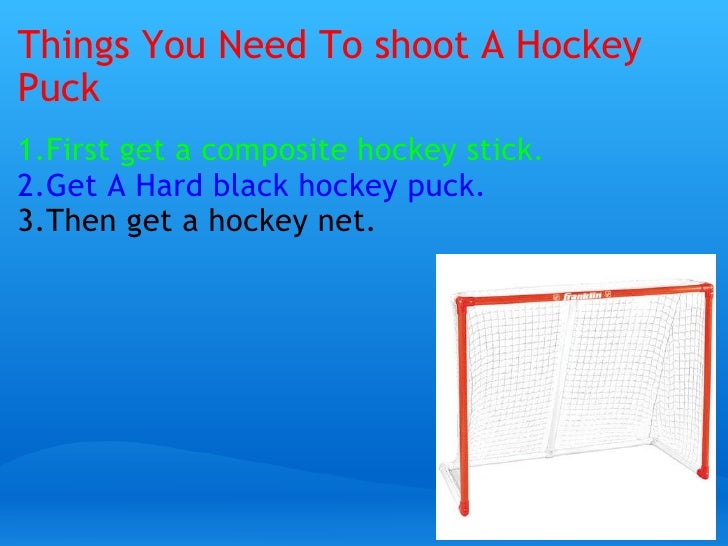 Things You Need To shoot A Hockey Puck

1.First get a composite hockey stick.
2.Get A Hard black hockey puck.
3.Then get a hockey net.

Franklin